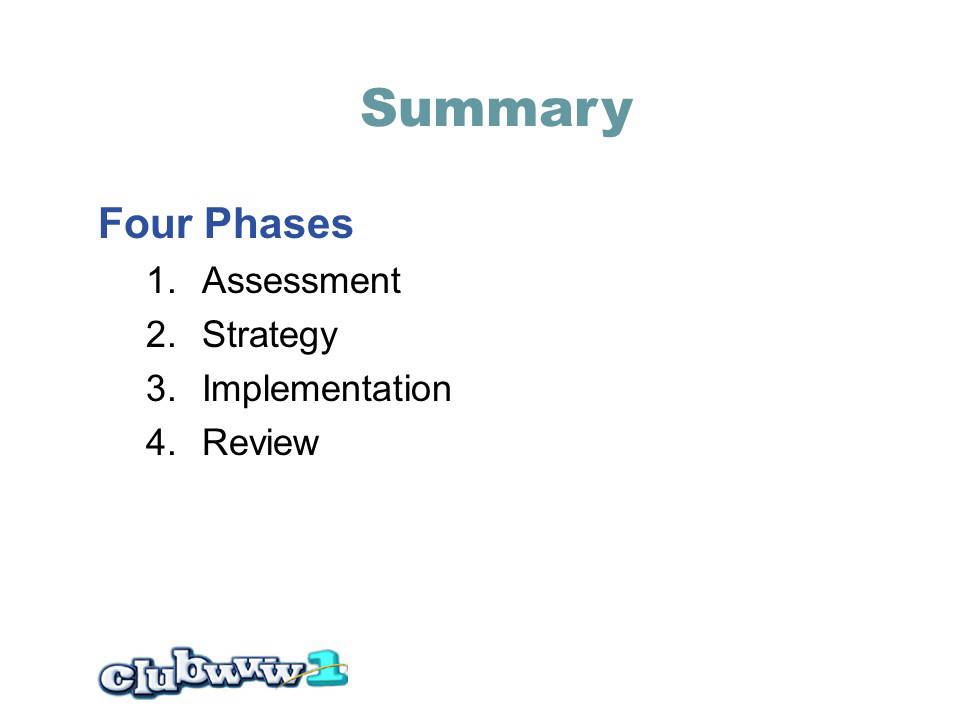 Summary

Four Phases

1. Assessment
2. Strategy
3. Implementation
4. Review

clubwww1